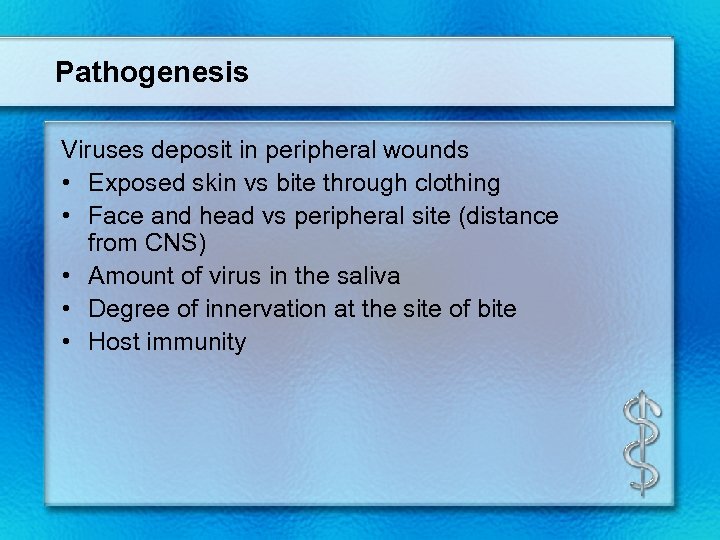 Pathogenesis

Viruses deposit in peripheral wounds
• Exposed skin vs bite through clothing
• Face and head vs peripheral site (distance from CNS)
• Amount of virus in the saliva
• Degree of innervation at the site of bite
• Host immunity